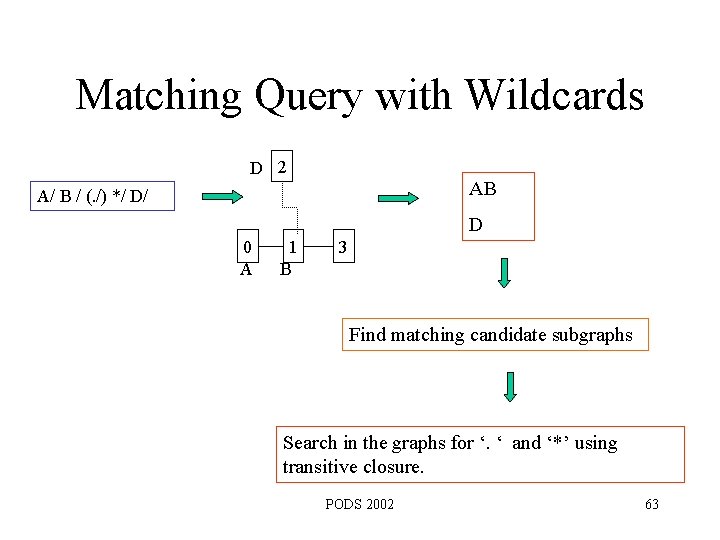 Matching Query with Wildcards

A/ B / (./) */ D/

D 2

0 1 3
A B

AB

D

Find matching candidate subgraphs

Search in the graphs for ‘. ‘ and ‘*’ using transitive closure.

PODS 2002

63